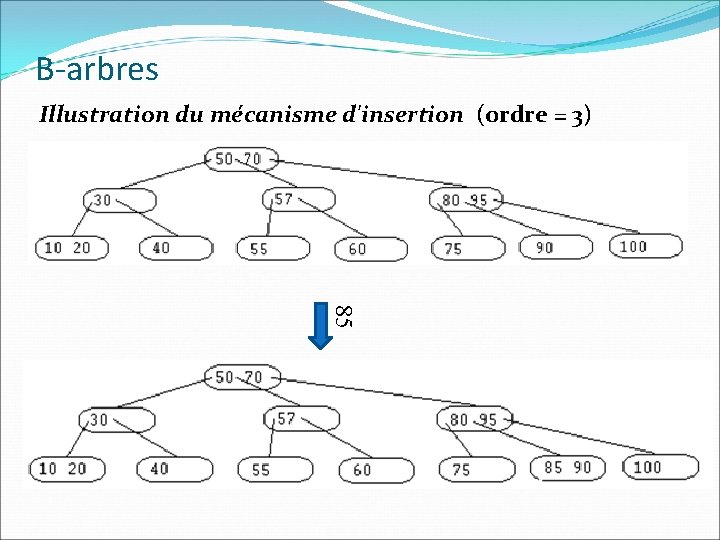 B-arbres

Illustration du mécanisme d'insertion (ordre = 3)

50 70

30

57

80 95

10 20

40

55

60

75

90

100

85

50 70

30

57

80 95

10 20

40

55

60

75

85 90

100